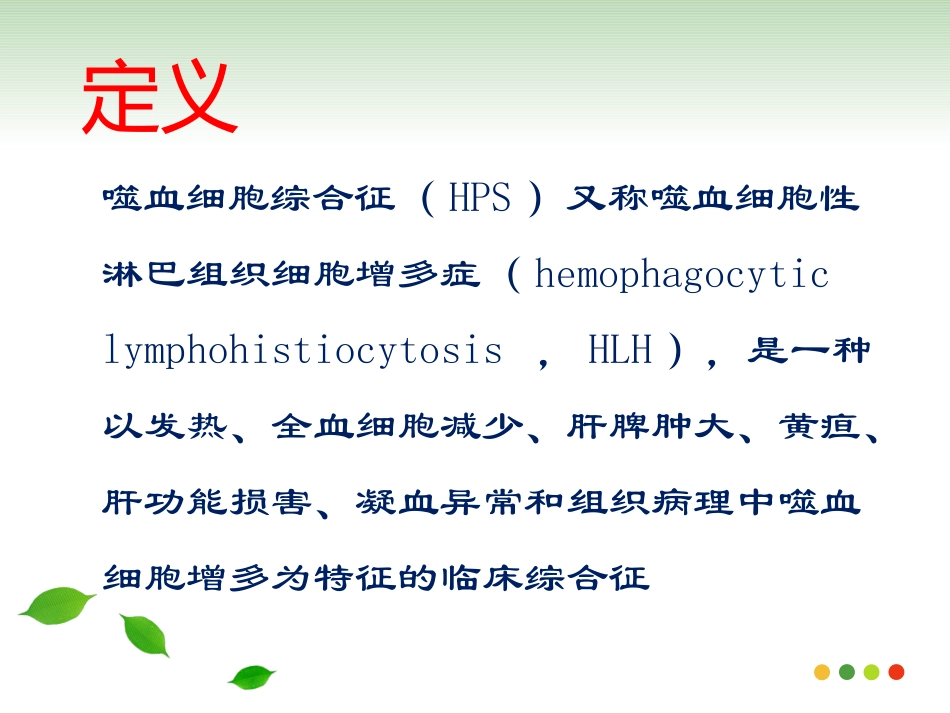 定义

噬血细胞综合征（HPS）又称噬血细胞性淋巴组织细胞增多症（hemophagocytic lymphohistiocytosis ， HLH），是一种以发热、全血细胞减少、肝脾肿大、黄疸、肝功能损害、凝血异常和组织病理中噬血细胞增多为特征的临床综合征